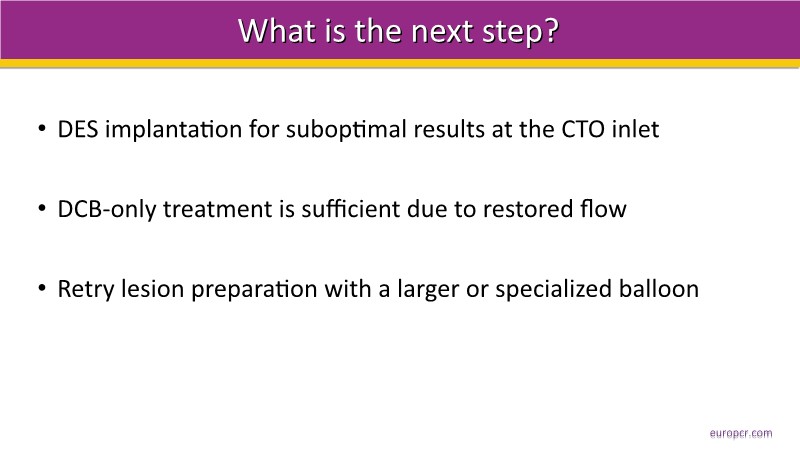 What is the next step?

• DES implantation for suboptimal results at the CTO inlet

• DCB-only treatment is sufficient due to restored flow

• Retry lesion preparation with a larger or specialized balloon

europcr.com